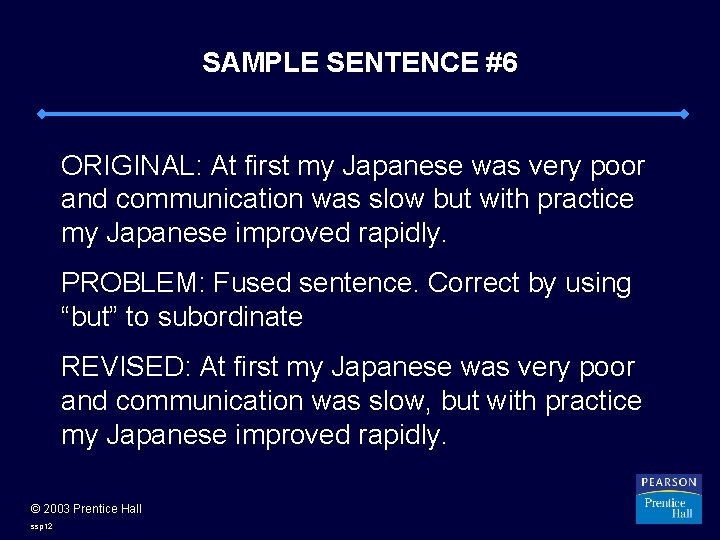 SAMPLE SENTENCE #6

ORIGINAL: At first my Japanese was very poor and communication was slow but with practice my Japanese improved rapidly.

PROBLEM: Fused sentence. Correct by using “but” to subordinate

REVISED: At first my Japanese was very poor and communication was slow, but with practice my Japanese improved rapidly.

© 2003 Prentice Hall

ssp12

PEARSON

Prentice Hall